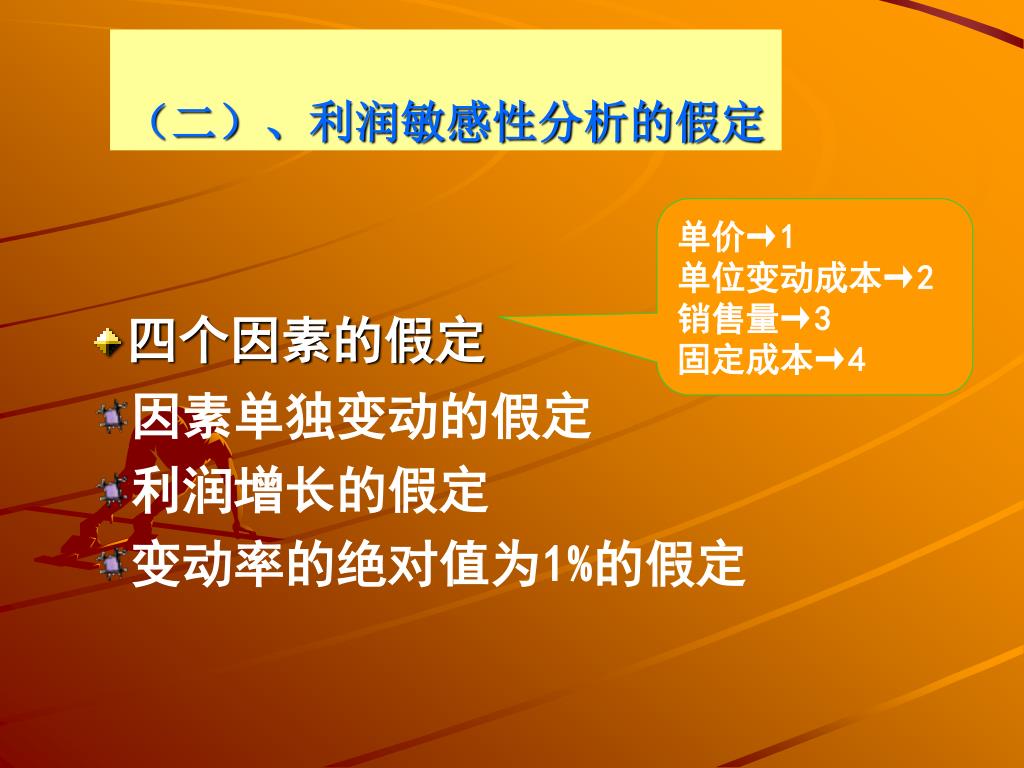 （二）、利润敏感性分析的假定

单价→1
单位变动成本→2
销售量→3
固定成本→4

四个因素的假定
因素单独变动的假定
利润增长的假定
变动率的绝对值为1%的假定